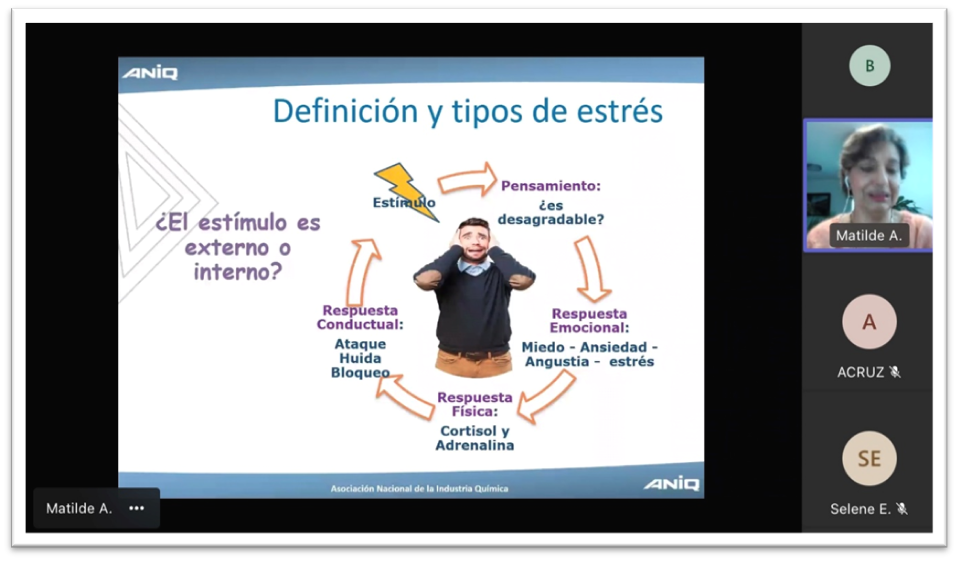 ANIQ

Definición y tipos de estrés

¿El estímulo es externo o interno?

Estímulo

Pensamiento: ¿es desagradable?

Respuesta Emocional: Miedo - Ansiedad - Angustia - estrés

Respuesta Física: Cortisol y Adrenalina

Respuesta Conductual: Ataque Huida Bloqueo

Asociación Nacional de la Industria Química

ANIQ

Matilde A. •••

B

Matilde A.

A

ACRUZ

SE

Selene E.